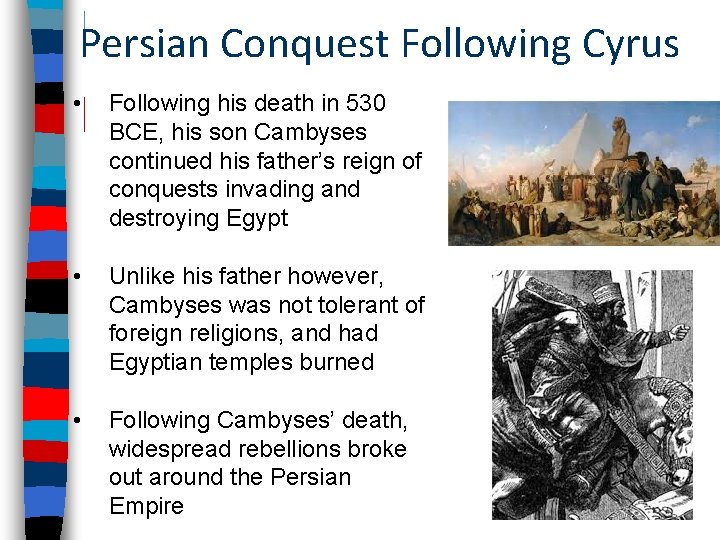 Persian Conquest Following Cyrus

• Following his death in 530 BCE, his son Cambyses continued his father's reign of conquests invading and destroying Egypt

• Unlike his father however, Cambyses was not tolerant of foreign religions, and had Egyptian temples burned

• Following Cambyses' death, widespread rebellions broke out around the Persian Empire